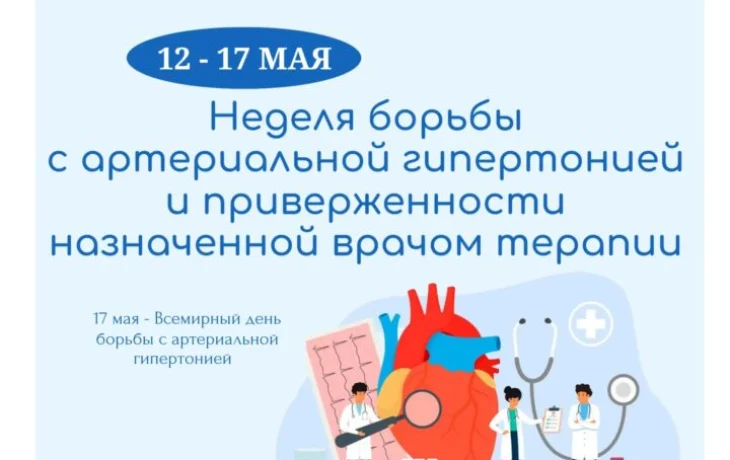 12 - 17 МАЯ

Неделя борьбы с артериальной гипертонией и приверженности назначенной врачом терапии

17 мая - Всемирный день борьбы с артериальной гипертонией